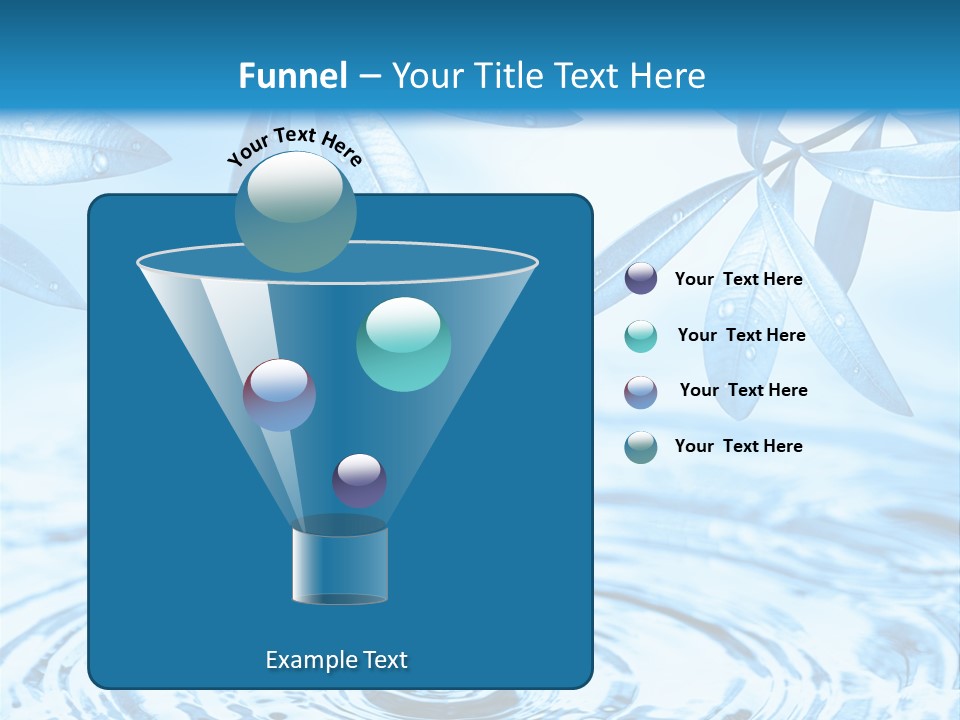 Funnel – Your Title Text Here

Your Text Here

Your Text Here

Your Text Here

Your Text Here

Your Text Here

Example Text